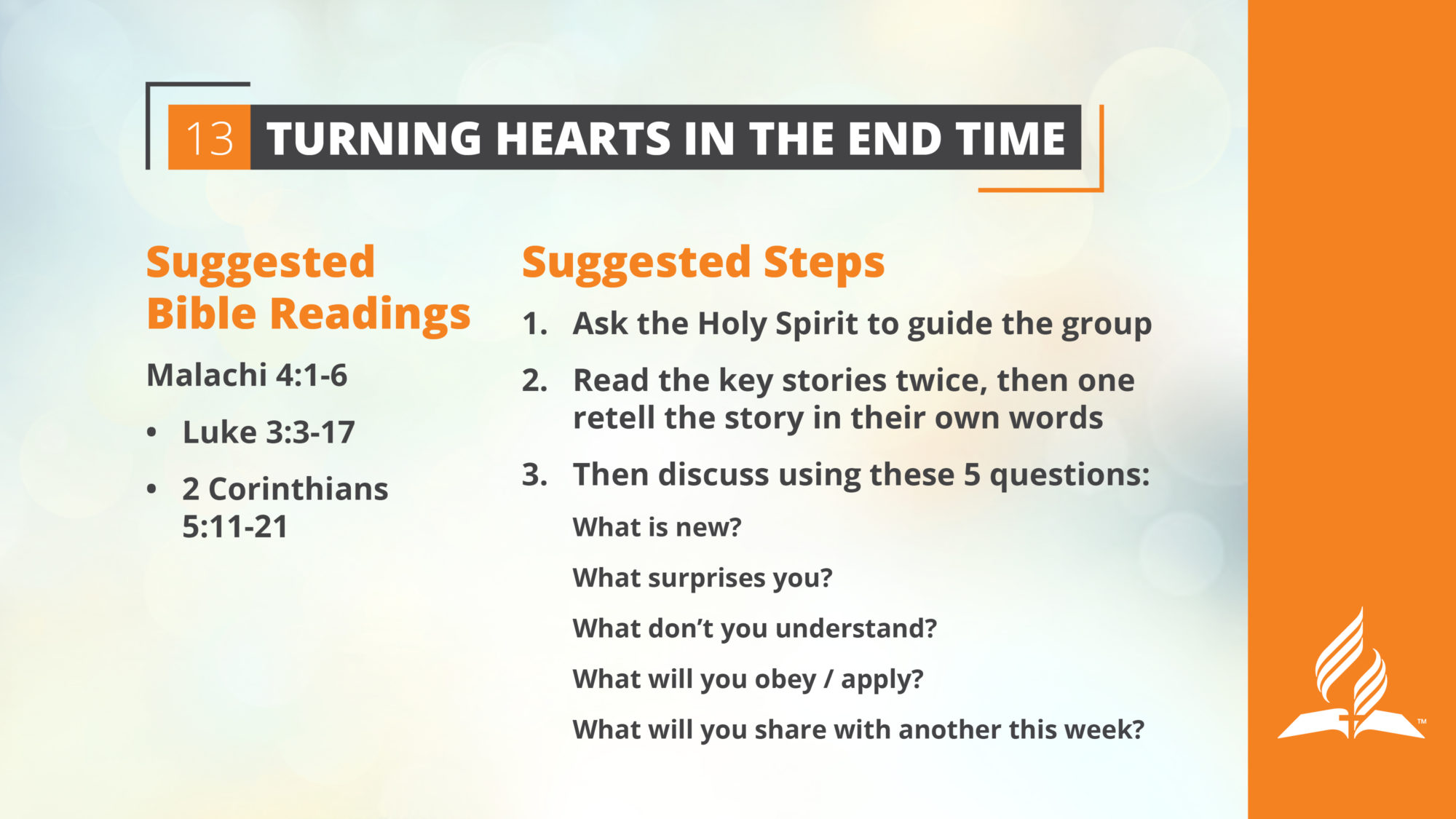 13 TURNING HEARTS IN THE END TIME

Suggested Bible Readings

Malachi 4:1-6

• Luke 3:3-17

• 2 Corinthians 5:11-21

Suggested Steps

1. Ask the Holy Spirit to guide the group

2. Read the key stories twice, then one retell the story in their own words

3. Then discuss using these 5 questions:

What is new?

What surprises you?

What don't you understand?

What will you obey / apply?

What will you share with another this week?

™